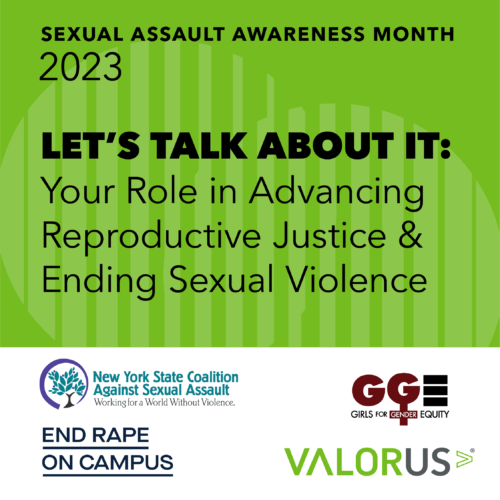 SEXUAL ASSAULT AWARENESS MONTH
2023

LET'S TALK ABOUT IT:
Your Role in Advancing Reproductive Justice & Ending Sexual Violence

New York State Coalition Against Sexual Assault
Working for a World Without Violence.

GGE
GIRLS FOR GENDER EQUITY

END RAPE ON CAMPUS

VALORUS